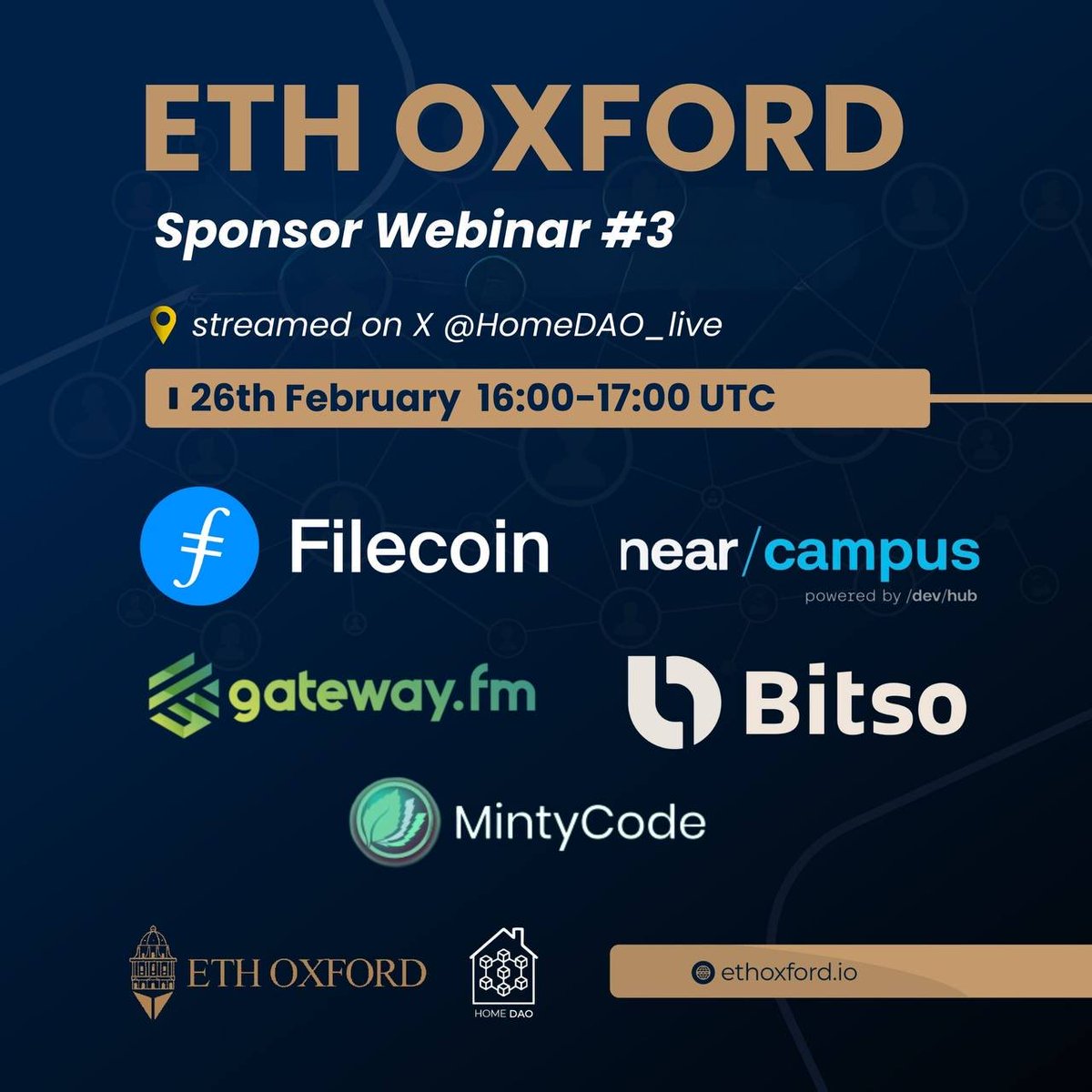 ETH OXFORD

Sponsor Webinar #3

streamed on X @HomeDAO_live

26th February 16:00-17:00 UTC

Filecoin

near/campus
powered by /dev/hub

gateway.fm

Bitso

MintyCode

ETH OXFORD

HOME DAO

ethoxford.io